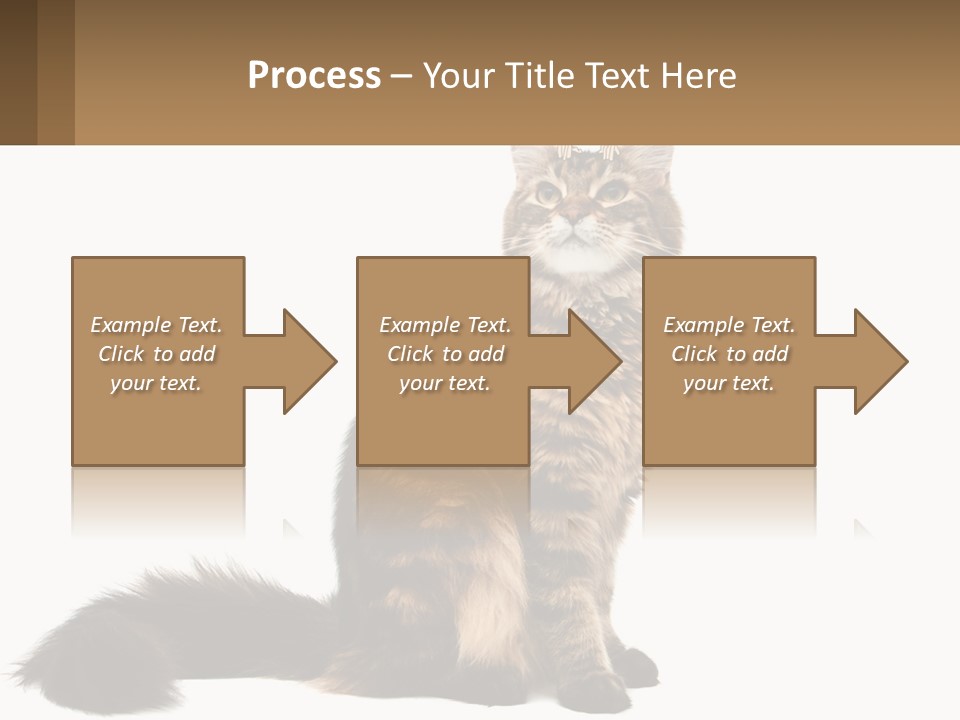 Process – Your Title Text Here

Example Text. Click to add your text.

Example Text. Click to add your text.

Example Text. Click to add your text.